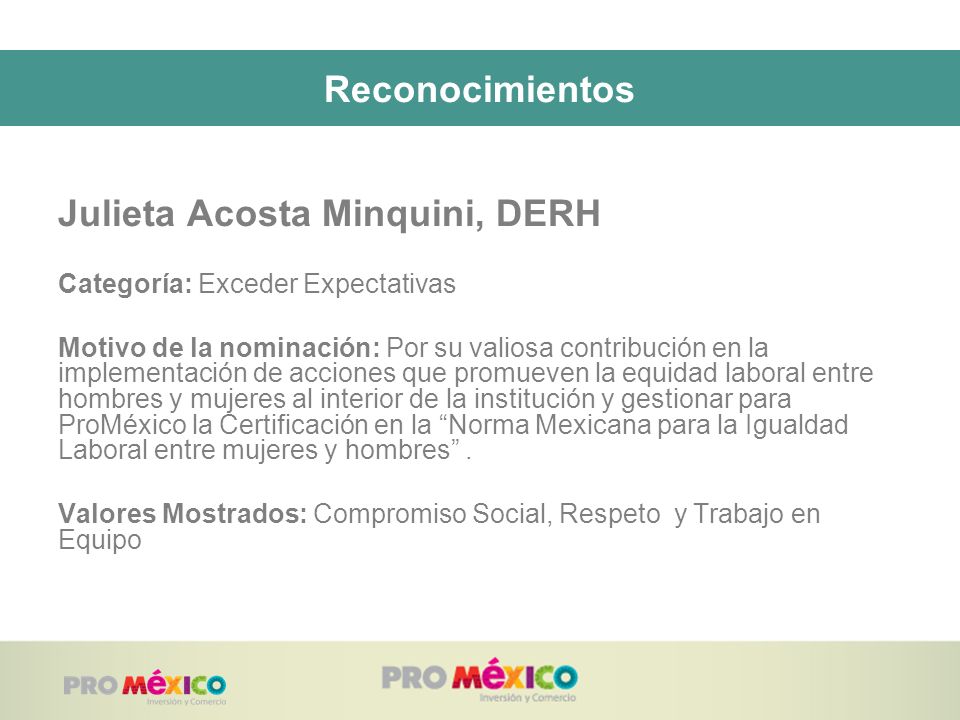 Reconocimientos

Julieta Acosta Minquini, DERH

Categoría: Exceder Expectativas

Motivo de la nominación: Por su valiosa contribución en la implementación de acciones que promueven la equidad laboral entre hombres y mujeres al interior de la institución y gestionar para ProMéxico la Certificación en la “Norma Mexicana para la Igualdad Laboral entre mujeres y hombres” .

Valores Mostrados: Compromiso Social, Respeto y Trabajo en Equipo

PRO MÉXICO Inversión y Comercio

PRO MÉXICO Inversión y Comercio